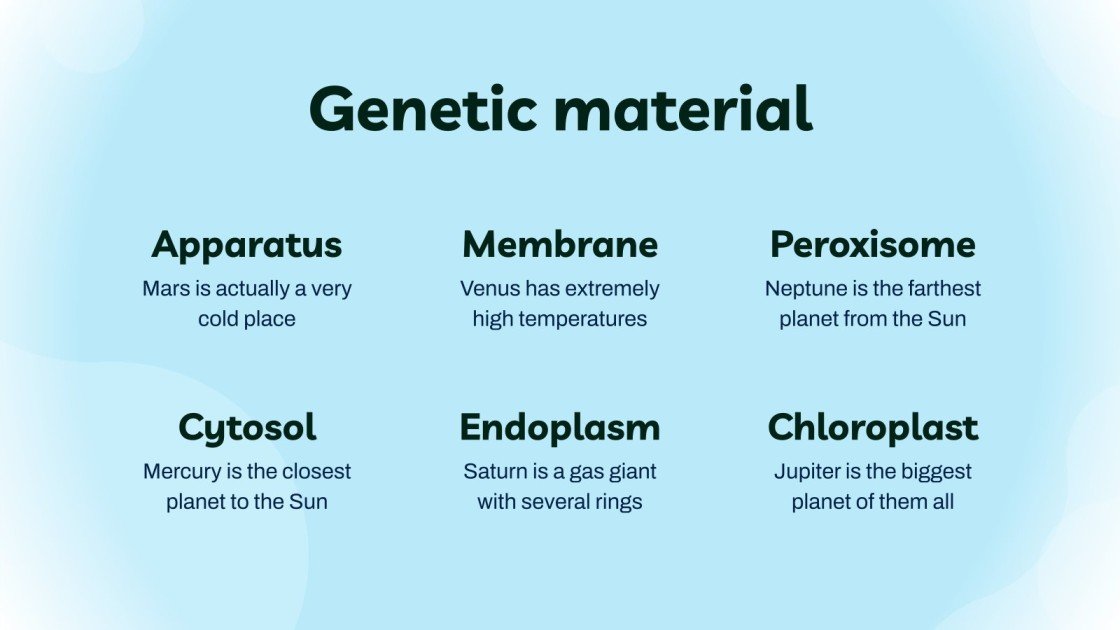 Genetic material

Apparatus
Mars is actually a very cold place

Membrane
Venus has extremely high temperatures

Peroxisome
Neptune is the farthest planet from the Sun

Cytosol
Mercury is the closest planet to the Sun

Endoplasm
Saturn is a gas giant with several rings

Chloroplast
Jupiter is the biggest planet of them all